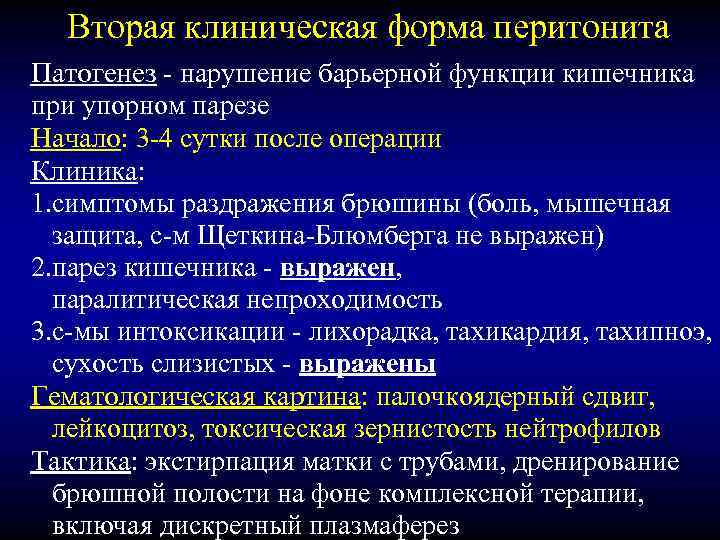 Вторая клиническая форма перитонита

Патогенез - нарушение барьерной функции кишечника при упорном парезе

Начало: 3-4 сутки после операции

Клиника:

1.симптомы раздражения брюшины (боль, мышечная защита, с-м Щеткина-Блюмберга не выражен)

2.парез кишечника - выражен, паралитическая непроходимость

3.с-мы интоксикации - лихорадка, тахикардия, тахипноэ, сухость слизистых - выражены

Гематологическая картина: палочкоядерный сдвиг, лейкоцитоз, токсическая зернистость нейтрофилов

Тактика: экстирпация матки с трубами, дренирование брюшной полости на фоне комплексной терапии, включая дискретный плазмаферез